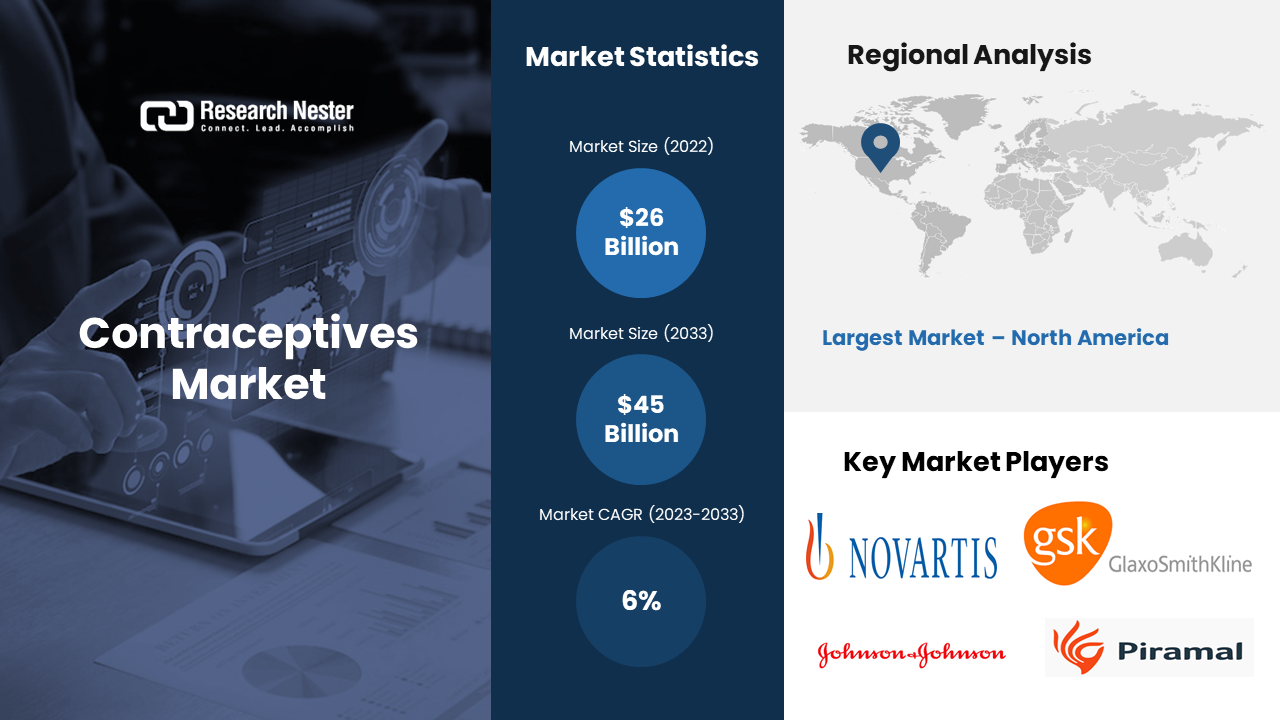 Research Nester
Connect. Lead. Accomplish

Contraceptives Market

Market Statistics

Market Size (2022)

$26 Billion

Market Size (2033)

$45 Billion

Market CAGR (2023-2033)

6%

Regional Analysis

Largest Market – North America

Key Market Players

NOVARTIS

gsk GlaxoSmithKline

Johnson & Johnson

Piramal